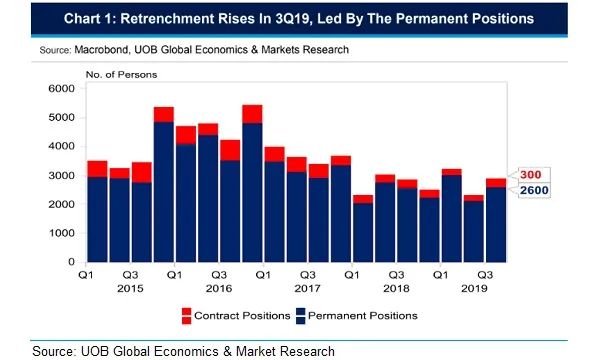 Chart 1: Retrenchment Rises In 3Q19, Led By The Permanent Positions

Source: Macrobond, UOB Global Economics & Markets Research

No. of Persons

6000
5000
4000
3000
2000
1000
0

300
2600

Q1 Q3 Q1 Q3 Q1 Q3 Q1 Q3 Q1 Q3
2015 2016 2017 2018 2019

Contract Positions
Permanent Positions

Source: UOB Global Economics & Market Research